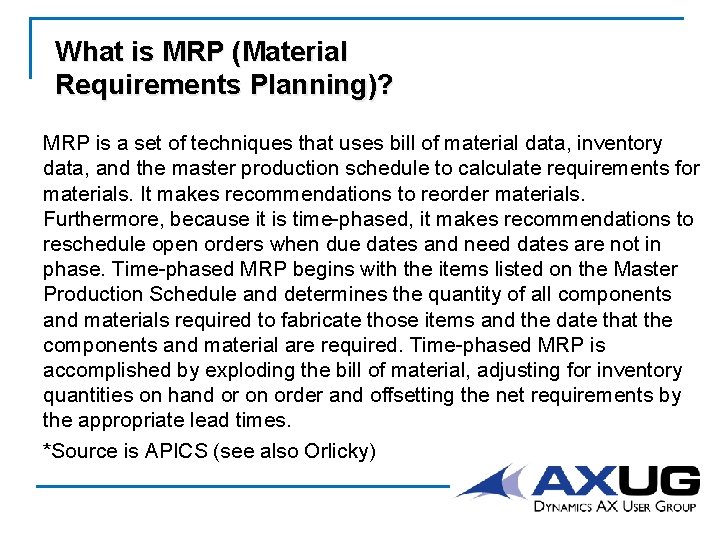 What is MRP (Material Requirements Planning)?

MRP is a set of techniques that uses bill of material data, inventory data, and the master production schedule to calculate requirements for materials. It makes recommendations to reorder materials. Furthermore, because it is time-phased, it makes recommendations to reschedule open orders when due dates and need dates are not in phase. Time-phased MRP begins with the items listed on the Master Production Schedule and determines the quantity of all components and materials required to fabricate those items and the date that the components and material are required. Time-phased MRP is accomplished by exploding the bill of material, adjusting for inventory quantities on hand or on order and offsetting the net requirements by the appropriate lead times.

*Source is APICS (see also Orlicky)

AXUG
DYNAMICS AX USER GROUP